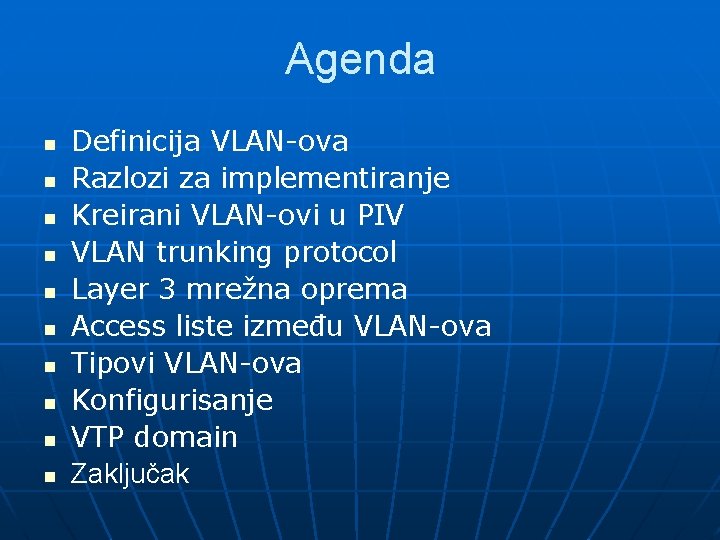 Agenda

- Definicija VLAN-ova
- Razlozi za implementiranje
- Kreirani VLAN-ovi u PIV
- VLAN trunking protocol
- Layer 3 mrežna oprema
- Access liste između VLAN-ova
- Tipovi VLAN-ova
- Konfigurisanje
- VTP domain
- Zaključak